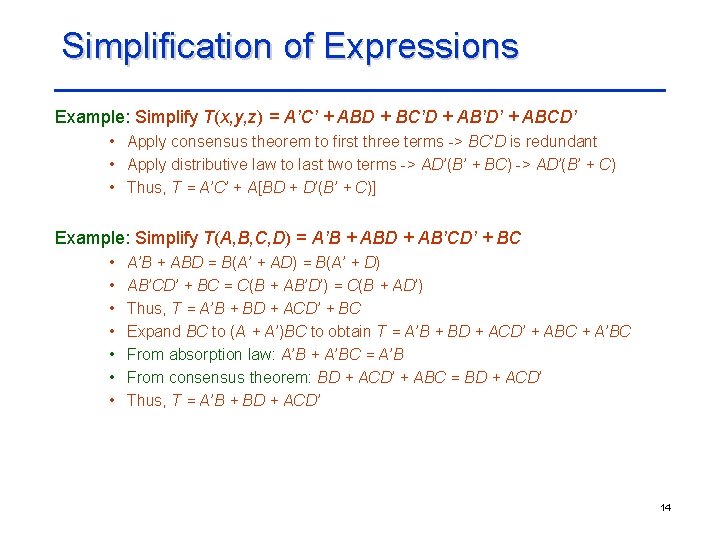 Simplification of Expressions

Example: Simplify $T(x,y,z) = A'C' + ABD + BC'D + AB'D' + ABCD'$

• Apply consensus theorem to first three terms -> $BC'D$ is redundant
• Apply distributive law to last two terms -> $AD'(B' + BC)$ -> $AD'(B' + C)$
• Thus, $T = A'C' + A[BD + D'(B' + C)]$

Example: Simplify $T(A,B,C,D) = A'B + ABD + AB'CD' + BC$

• $A'B + ABD = B(A' + AD) = B(A' + D)$
• $AB'CD' + BC = C(B + AB'D') = C(B + AD')$
• Thus, $T = A'B + BD + ACD' + BC$
• Expand $BC$ to $(A + A')BC$ to obtain $T = A'B + BD + ACD' + ABC + A'BC$
• From absorption law: $A'B + A'BC = A'B$
• From consensus theorem: $BD + ACD' + ABC = BD + ACD'$
• Thus, $T = A'B + BD + ACD'$

14